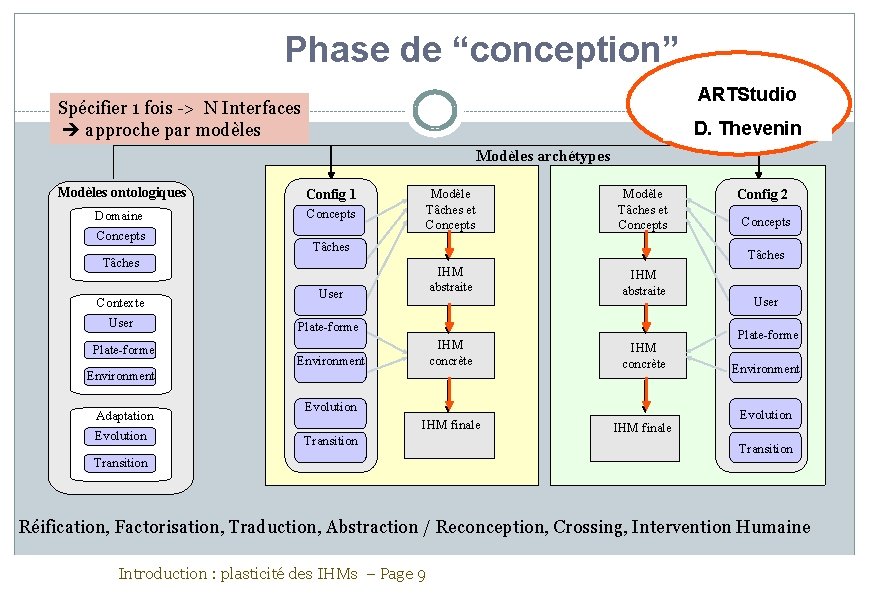 Phase de “conception”

ARTStudio
D. Thevenin

Spécifier 1 fois -> N Interfaces
➔ approche par modèles

Modèles archétypes

Modèles ontologiques
Domaine
Concepts
Tâches
Contexte
User
Plate-forme
Environment
Adaptation
Evolution
Transition

Config 1
Concepts
Tâches
User
Plate-forme
Environment
Evolution
Transition

Modèle Tâches et Concepts
IHM abstraite
IHM concrète
IHM finale

Modèle Tâches et Concepts
IHM abstraite
IHM concrète
IHM finale

Config 2
Concepts
Tâches
User
Plate-forme
Environment
Evolution
Transition

Réification, Factorisation, Traduction, Abstraction / Reconception, Crossing, Intervention Humaine

Introduction : plasticité des IHMs – Page 9